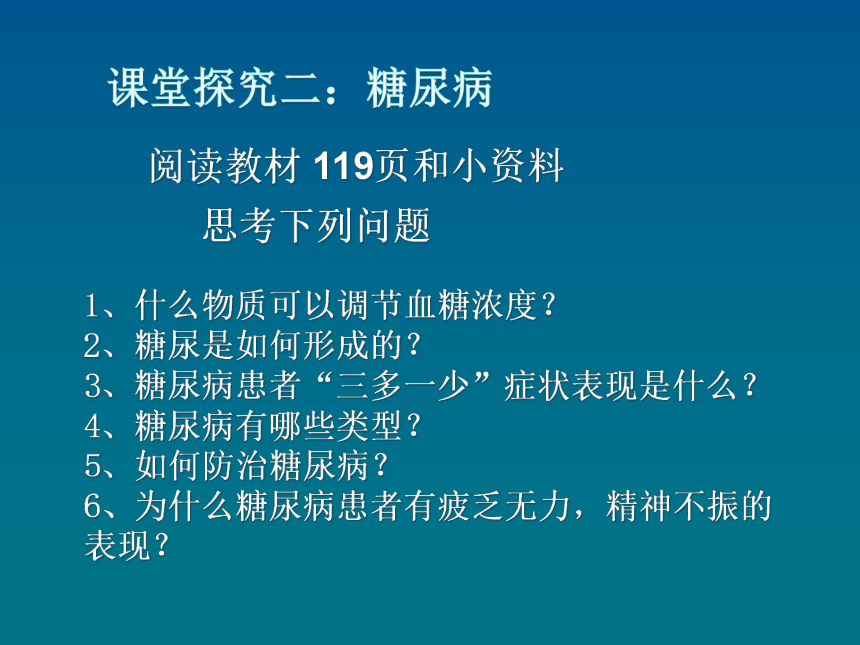 课堂探究二：糖尿病

阅读教材 119页和小资料

思考下列问题

1、什么物质可以调节血糖浓度？
2、糖尿是如何形成的？
3、糖尿病患者“三多一少”症状表现是什么？
4、糖尿病有哪些类型？
5、如何防治糖尿病？
6、为什么糖尿病患者有疲乏无力，精神不振的表现？